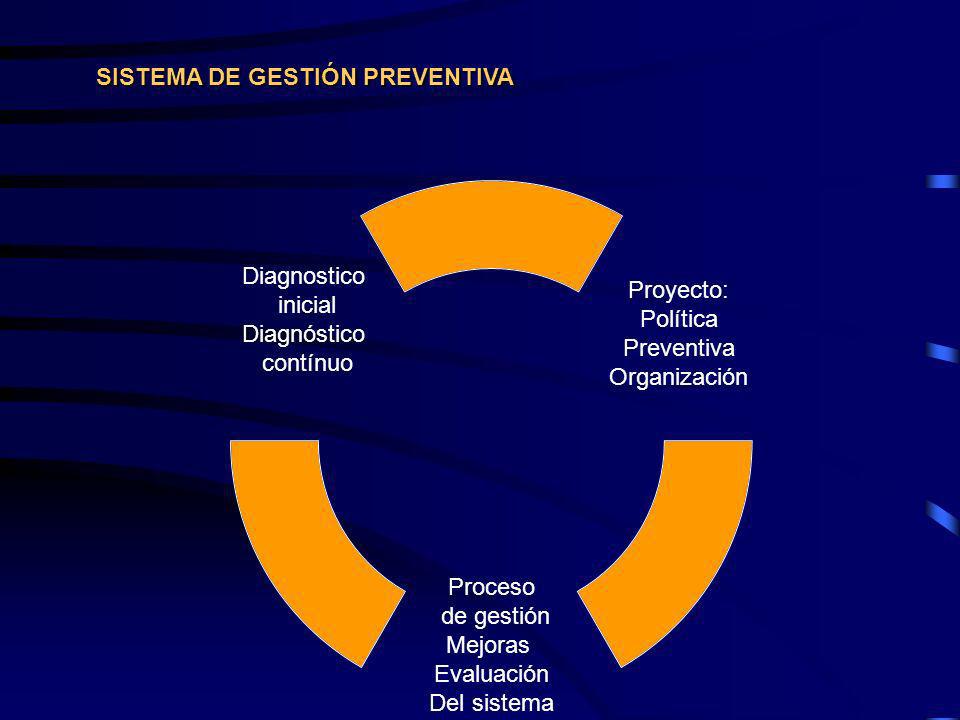 SISTEMA DE GESTIÓN PREVENTIVA

Diagnostico inicial Diagnóstico contínuo

Proyecto: Política Preventiva Organización

Proceso de gestión Mejoras Evaluación Del sistema